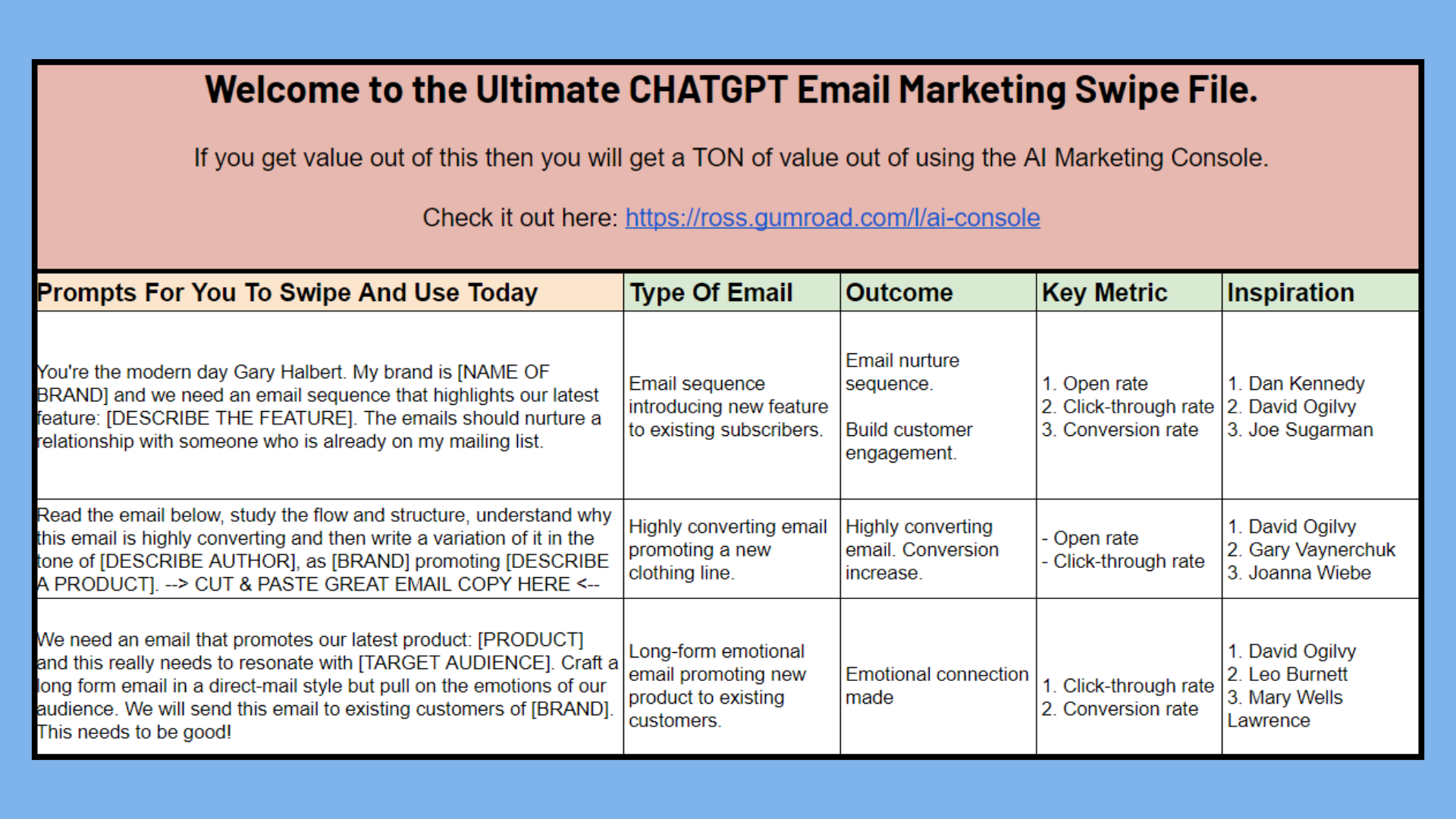 Welcome to the Ultimate CHATGPT Email Marketing Swipe File.

If you get value out of this then you will get a TON of value out of using the AI Marketing Console.

Check it out here: https://ross.gumroad.com/l/ai-console

| Prompts For You To Swipe And Use Today | Type Of Email | Outcome | Key Metric | Inspiration |
|---|---|---|---|---|
| You're the modern day Gary Halbert. My brand is [NAME OF BRAND] and we need an email sequence that highlights our latest feature: [DESCRIBE THE FEATURE]. The emails should nurture a relationship with someone who is already on my mailing list. | Email sequence introducing new feature to existing subscribers. | Email nurture sequence. Build customer engagement. | 1. Open rate 2. Click-through rate 3. Conversion rate | 1. Dan Kennedy 2. David Ogilvy 3. Joe Sugarman |
| Read the email below, study the flow and structure, understand why this email is highly converting and then write a variation of it in the tone of [DESCRIBE AUTHOR], as [BRAND] promoting [DESCRIBE A PRODUCT]. --> CUT & PASTE GREAT EMAIL COPY HERE <-- | Highly converting email promoting a new clothing line. | Highly converting email. Conversion increase. | - Open rate - Click-through rate | 1. David Ogilvy 2. Gary Vaynerchuk 3. Joanna Wiebe |
| We need an email that promotes our latest product: [PRODUCT] and this really needs to resonate with [TARGET AUDIENCE]. Craft a long form email in a direct-mail style but pull on the emotions of our audience. We will send this email to existing customers of [BRAND]. This needs to be good! | Long-form emotional email promoting new product to existing customers. | Emotional connection made | 1. Click-through rate 2. Conversion rate | 1. David Ogilvy 2. Leo Burnett 3. Mary Wells Lawrence |